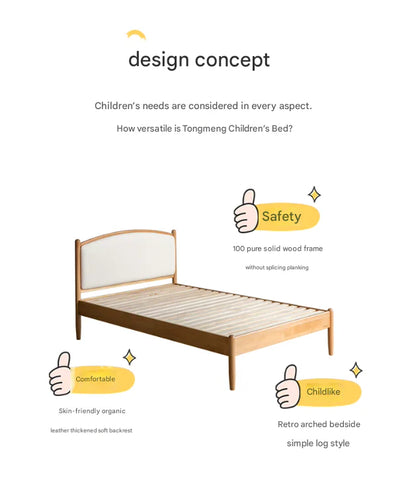 design concept

Children's needs are considered in every aspect.

How versatile is Tongmeng Children's Bed?

Safety

100 pure solid wood frame

without splicing planking

Comfortable

Skin-friendly organic

leather thickened soft backrest

Childlike

Retro arched bedside

simple log style